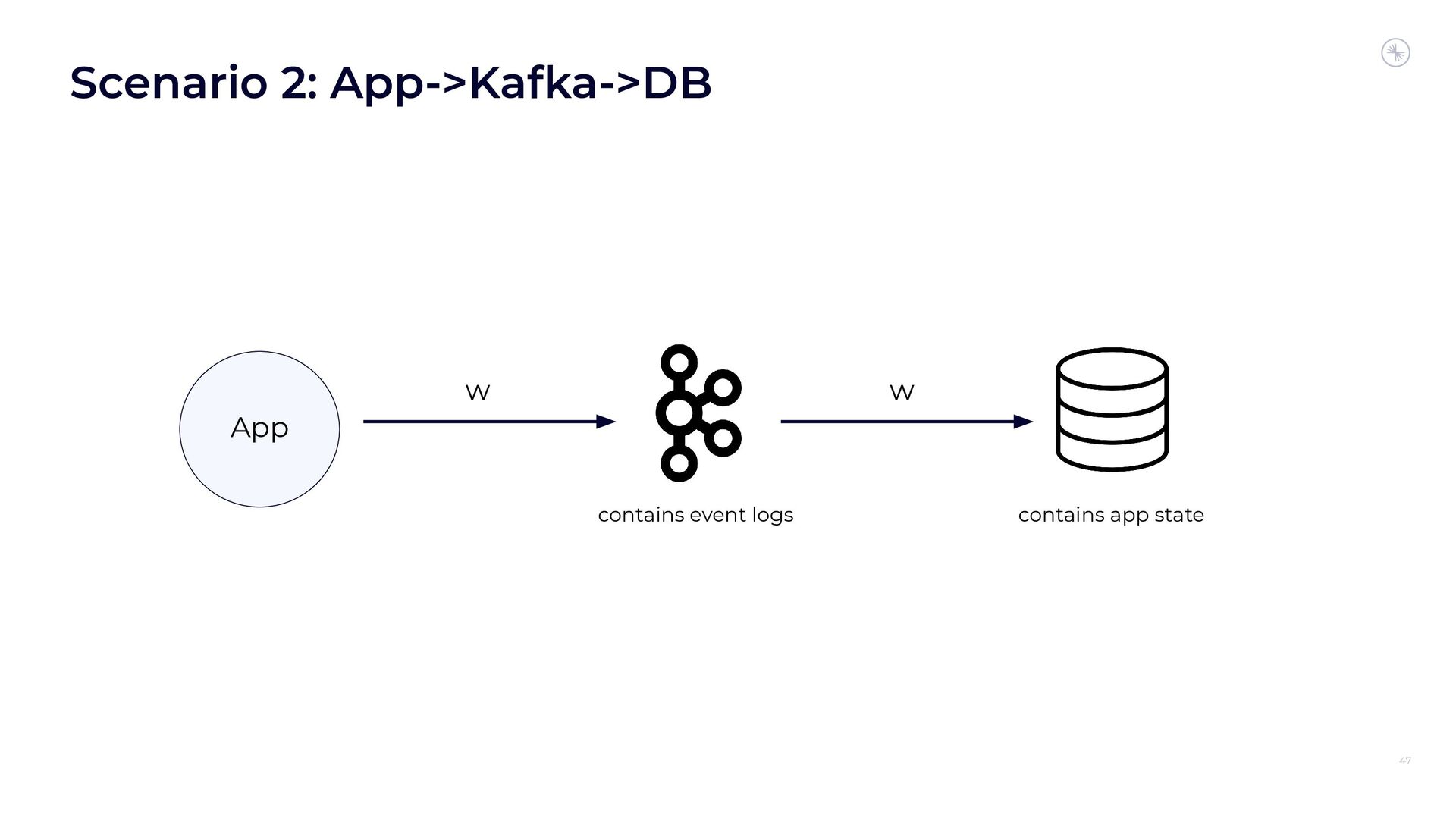 Scenario 2: App->Kafka->DB

App

w

w

contains event logs

contains app state

47